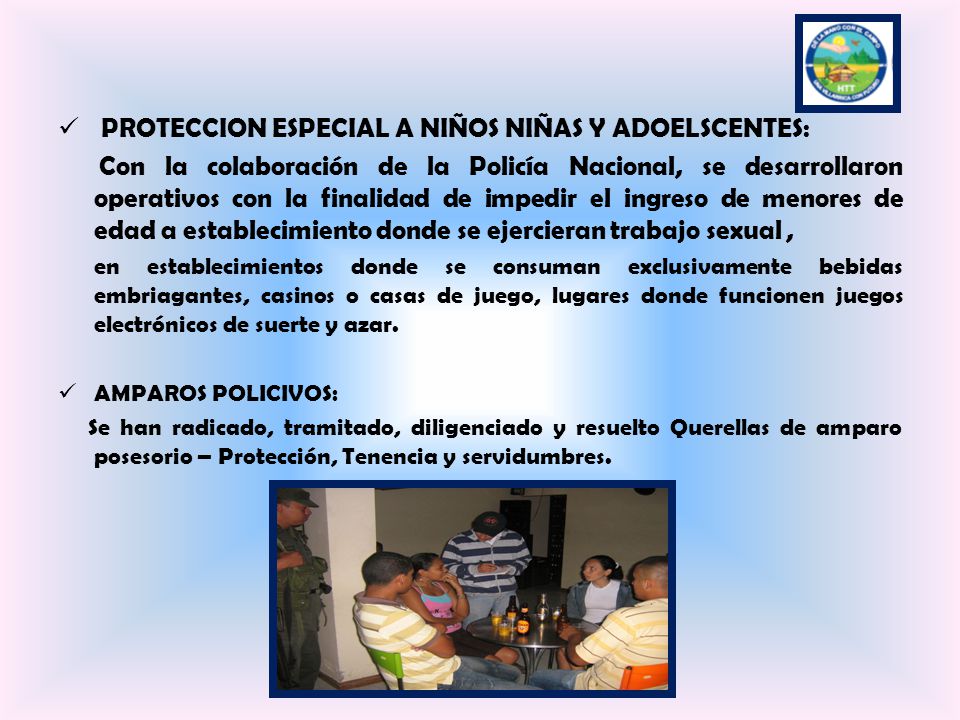 DE LA MANO CON EL CAMPO
HTT
UNA VILLARRICA CON FUTURO

✓ PROTECCION ESPECIAL A NIÑOS NIÑAS Y ADOELSCENTES:

Con la colaboración de la Policía Nacional, se desarrollaron operativos con la finalidad de impedir el ingreso de menores de edad a establecimiento donde se ejercieran trabajo sexual ,

en establecimientos donde se consuman exclusivamente bebidas embriagantes, casinos o casas de juego, lugares donde funcionen juegos electrónicos de suerte y azar.

✓ AMPAROS POLICIVOS:

Se han radicado, tramitado, diligenciado y resuelto Querellas de amparo posesorio – Protección, Tenencia y servidumbres.